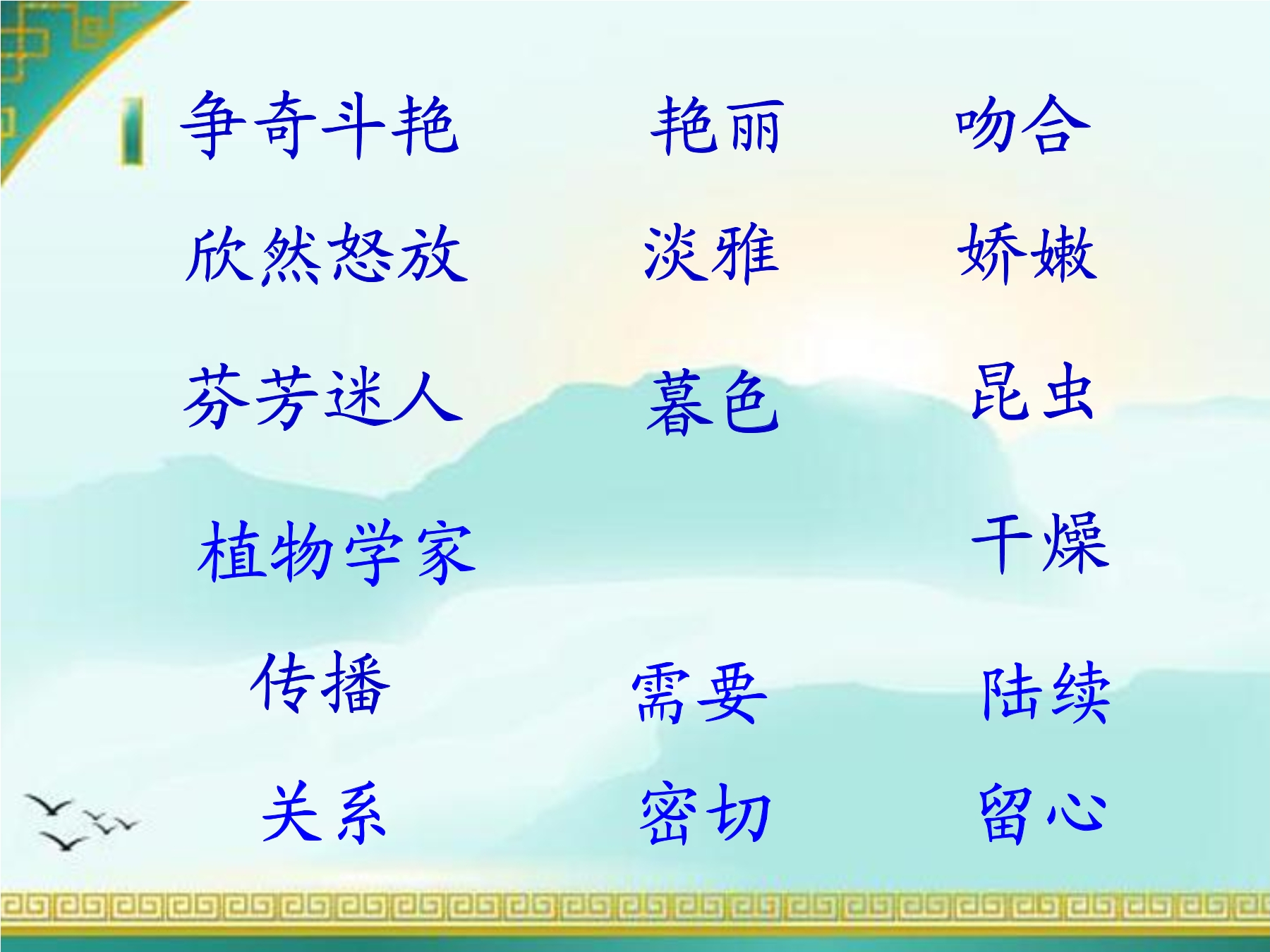 争奇斗艳　艳丽　吻合

欣然怒放　淡雅　娇嫩

芬芳迷人　暮色　昆虫

植物学家　干燥

传播　需要　陆续

关系　密切　留心